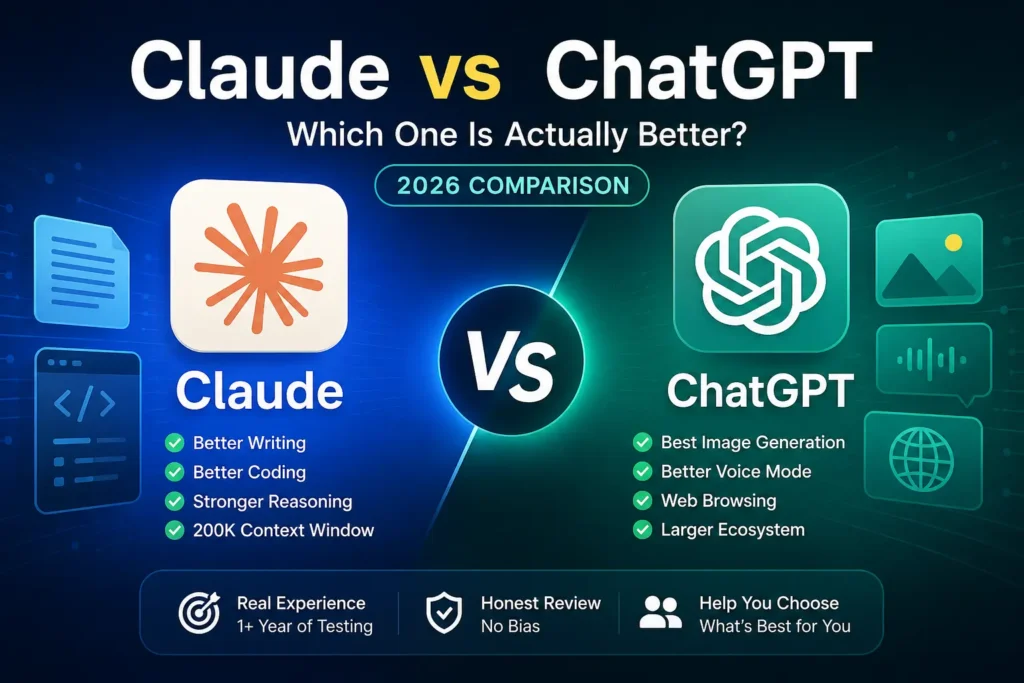 Claude vs ChatGPT

Which One Is Actually Better?

2026 COMPARISON

Claude

Better Writing
Better Coding
Stronger Reasoning
200K Context Window

VS

ChatGPT

Best Image Generation
Better Voice Mode
Web Browsing
Larger Ecosystem

Real Experience
1+ Year of Testing

Honest Review
No Bias

Help You Choose
What's Best for You